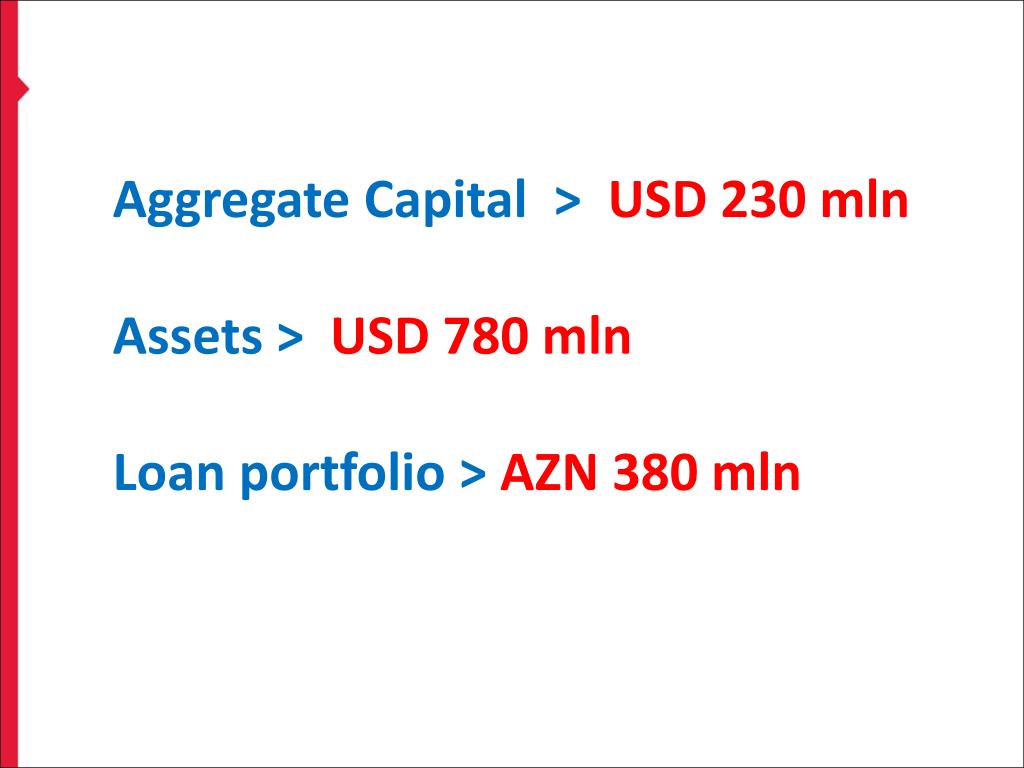 Aggregate Capital > USD 230 mln

Assets > USD 780 mln

Loan portfolio > AZN 380 mln